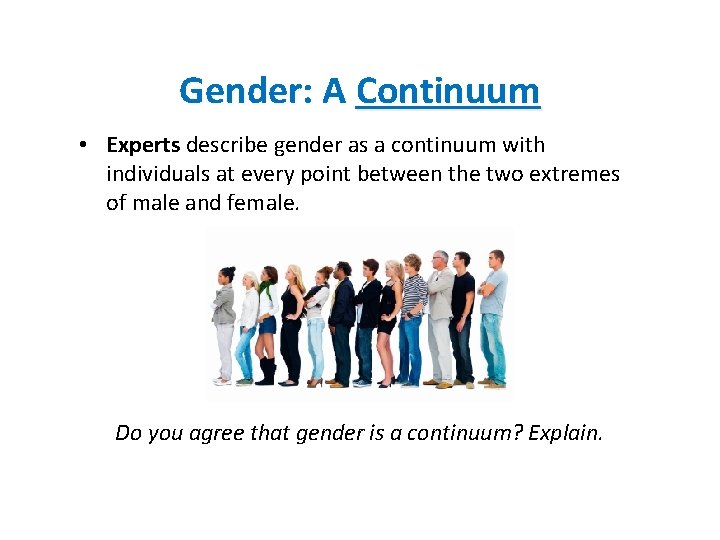 Gender: A Continuum

• Experts describe gender as a continuum with individuals at every point between the two extremes of male and female.

Do you agree that gender is a continuum? Explain.